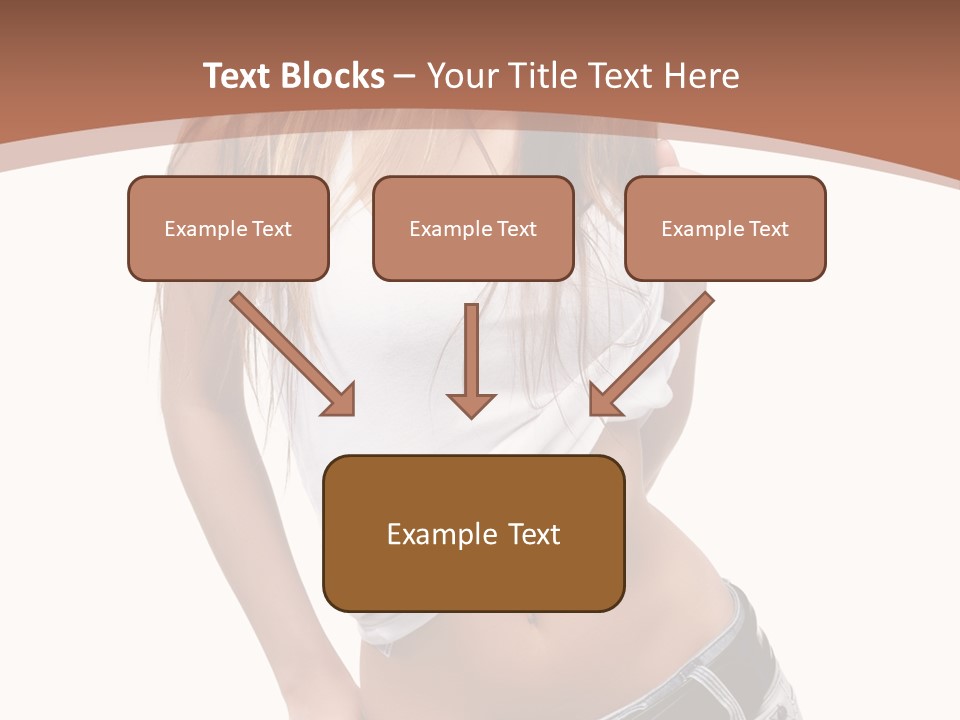 Text Blocks – Your Title Text Here

Example Text

Example Text

Example Text

Example Text